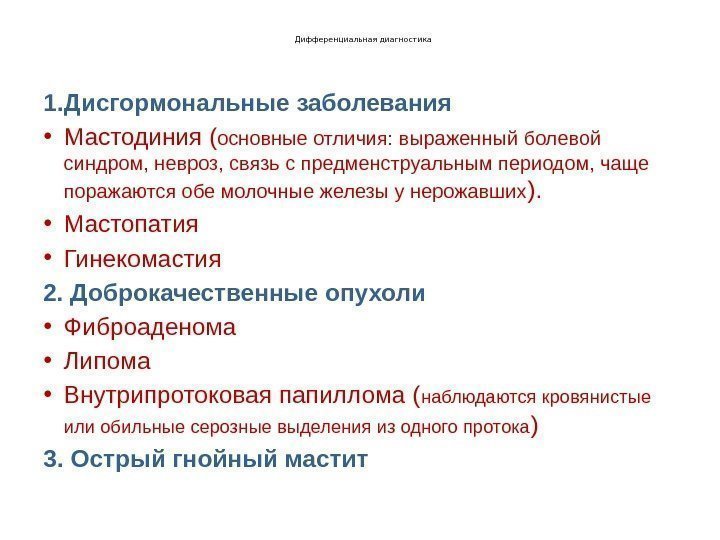 Дифференциальная диагностика

1.Дисгормональные заболевания

• Мастодиния (основные отличия: выраженный болевой синдром, невроз, связь с предменструальным периодом, чаще поражаются обе молочные железы у нерожавших).

• Мастопатия

• Гинекомастия

2. Доброкачественные опухоли

• Фиброаденома

• Липома

• Внутрипротоковая папиллома (наблюдаются кровянистые или обильные серозные выделения из одного протока)

3. Острый гнойный мастит